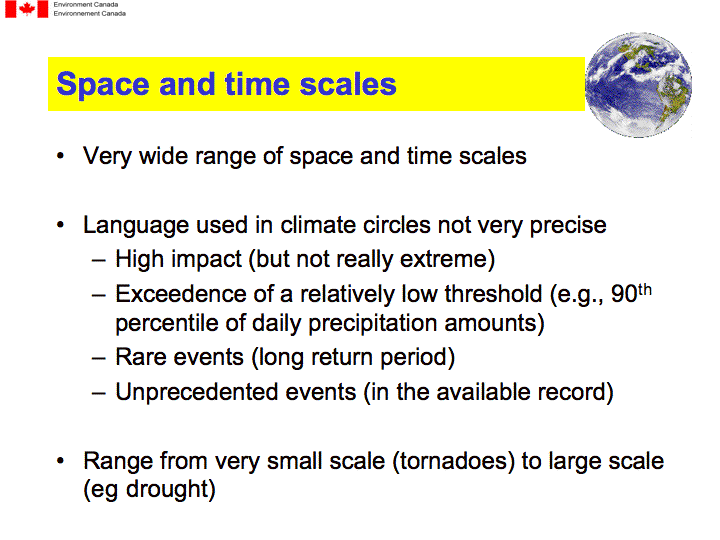 Environment Canada
Environnement Canada

Space and time scales

• Very wide range of space and time scales

• Language used in climate circles not very precise
– High impact (but not really extreme)
– Exceedence of a relatively low threshold (e.g., 90$^{th}$ percentile of daily precipitation amounts)
– Rare events (long return period)
– Unprecedented events (in the available record)

• Range from very small scale (tornadoes) to large scale (eg drought)